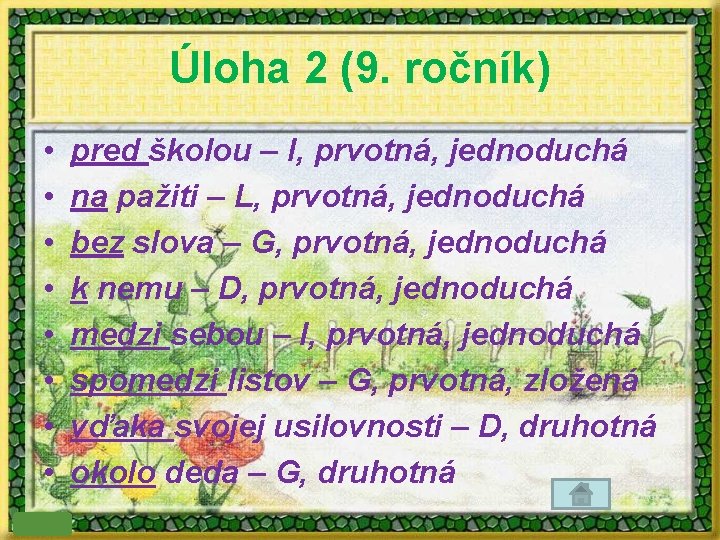 Úloha 2 (9. ročník)

• pred školou – I, prvotná, jednoduchá
• na pažiti – L, prvotná, jednoduchá
• bez slova – G, prvotná, jednoduchá
• k nemu – D, prvotná, jednoduchá
• medzi sebou – I, prvotná, jednoduchá
• spomedzi listov – G, prvotná, zložená
• vďaka svojej usilovnosti – D, druhotná
• okolo deda – G, druhotná